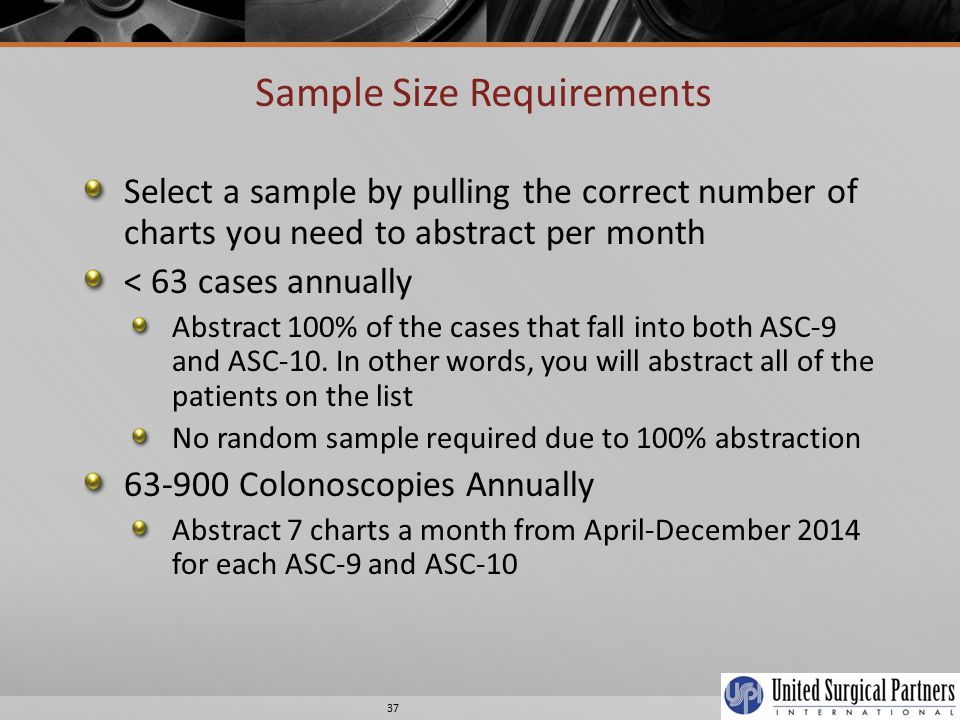 Sample Size Requirements

Select a sample by pulling the correct number of charts you need to abstract per month

< 63 cases annually

Abstract 100% of the cases that fall into both ASC-9 and ASC-10. In other words, you will abstract all of the patients on the list

No random sample required due to 100% abstraction

63-900 Colonoscopies Annually

Abstract 7 charts a month from April-December 2014 for each ASC-9 and ASC-10

37

USPI United Surgical Partners INTERNATIONAL